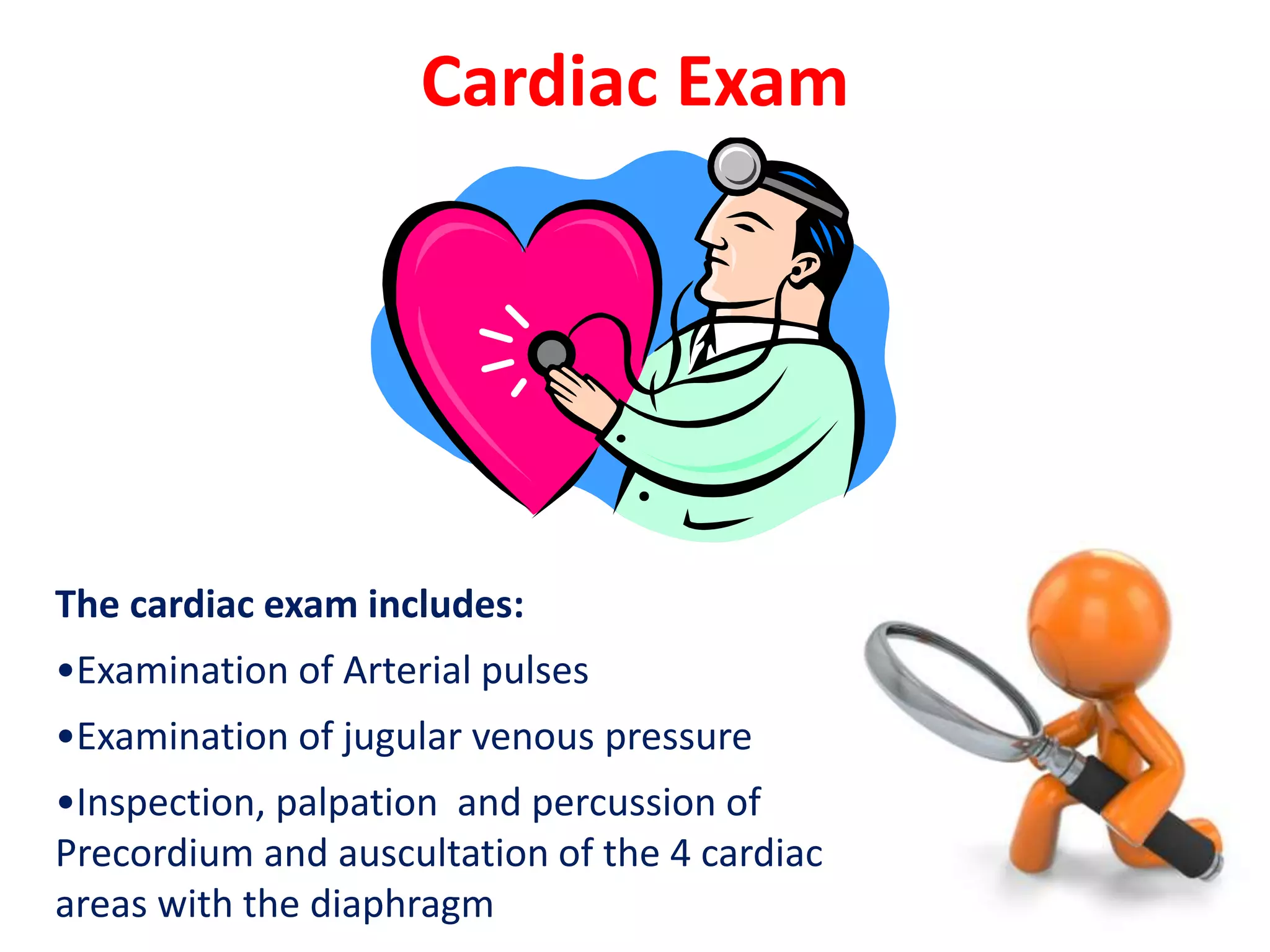 Cardiac Exam

The cardiac exam includes:

•Examination of Arterial pulses

•Examination of jugular venous pressure

•Inspection, palpation  and percussion of Precordium and auscultation of the 4 cardiac areas with the diaphragm